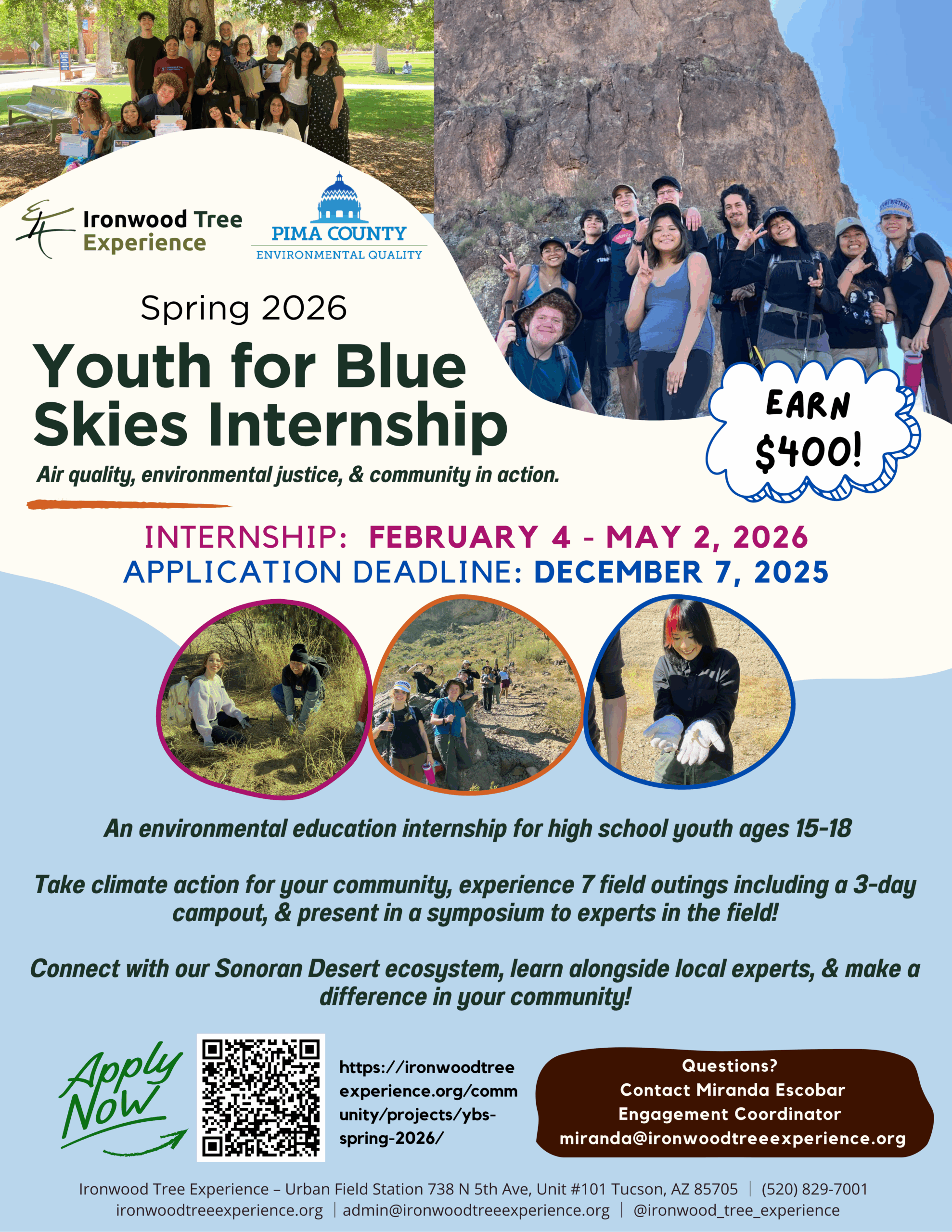 Ironwood Tree Experience

PIMA COUNTY
ENVIRONMENTAL QUALITY

Spring 2026

Youth for Blue Skies Internship

Air quality, environmental justice, & community in action.

EARN $400!

INTERNSHIP: FEBRUARY 4 - MAY 2, 2026
APPLICATION DEADLINE: DECEMBER 7, 2025

An environmental education internship for high school youth ages 15-18

Take climate action for your community, experience 7 field outings including a 3-day campout, & present in a symposium to experts in the field!

Connect with our Sonoran Desert ecosystem, learn alongside local experts, & make a difference in your community!

Apply Now

https://ironwoodtreeexperience.org/community/projects/ybs-spring-2026/

Questions?
Contact Miranda Escobar
Engagement Coordinator
miranda@ironwoodtreeexperience.org

Ironwood Tree Experience – Urban Field Station 738 N 5th Ave, Unit #101 Tucson, AZ 85705 | (520) 829-7001
ironwoodtreeexperience.org | admin@ironwoodtreeexperience.org | @ironwood_tree_experience